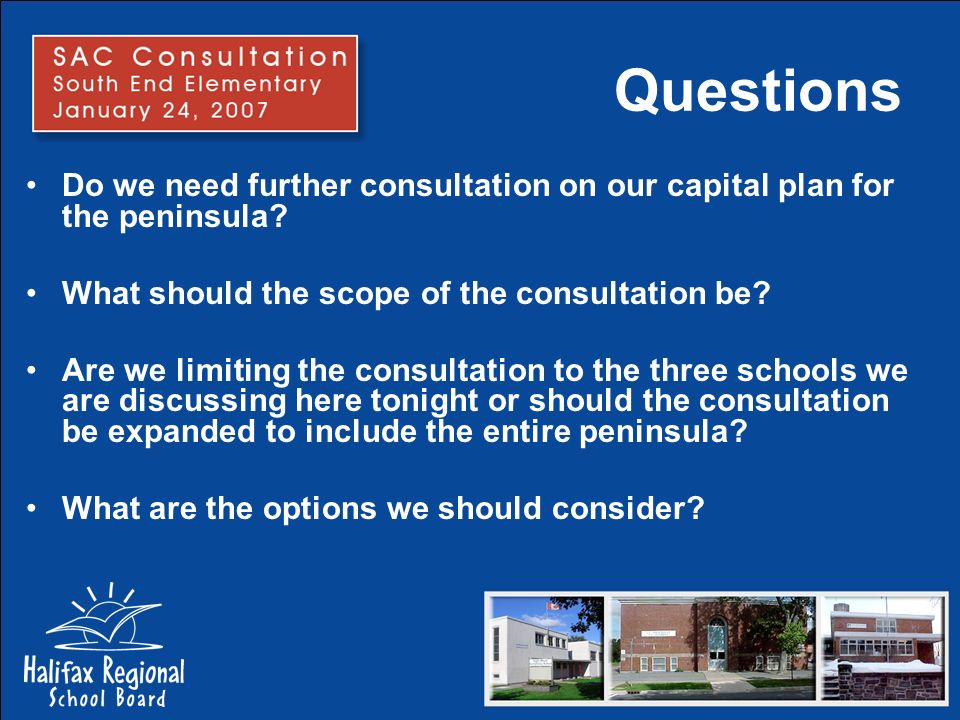 SAC Consultation
South End Elementary
January 24, 2007

Questions

• Do we need further consultation on our capital plan for the peninsula?

• What should the scope of the consultation be?

• Are we limiting the consultation to the three schools we are discussing here tonight or should the consultation be expanded to include the entire peninsula?

• What are the options we should consider?

Halifax Regional School Board